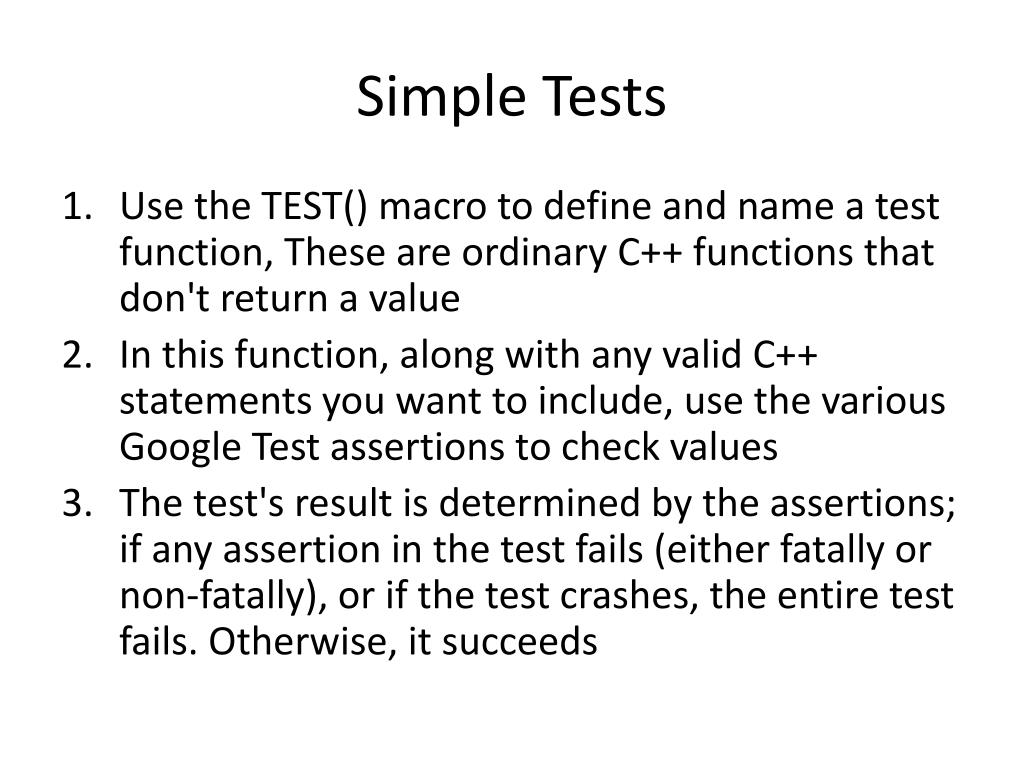 Simple Tests

1. Use the TEST() macro to define and name a test function, These are ordinary C++ functions that don't return a value
2. In this function, along with any valid C++ statements you want to include, use the various Google Test assertions to check values
3. The test's result is determined by the assertions; if any assertion in the test fails (either fatally or non-fatally), or if the test crashes, the entire test fails. Otherwise, it succeeds